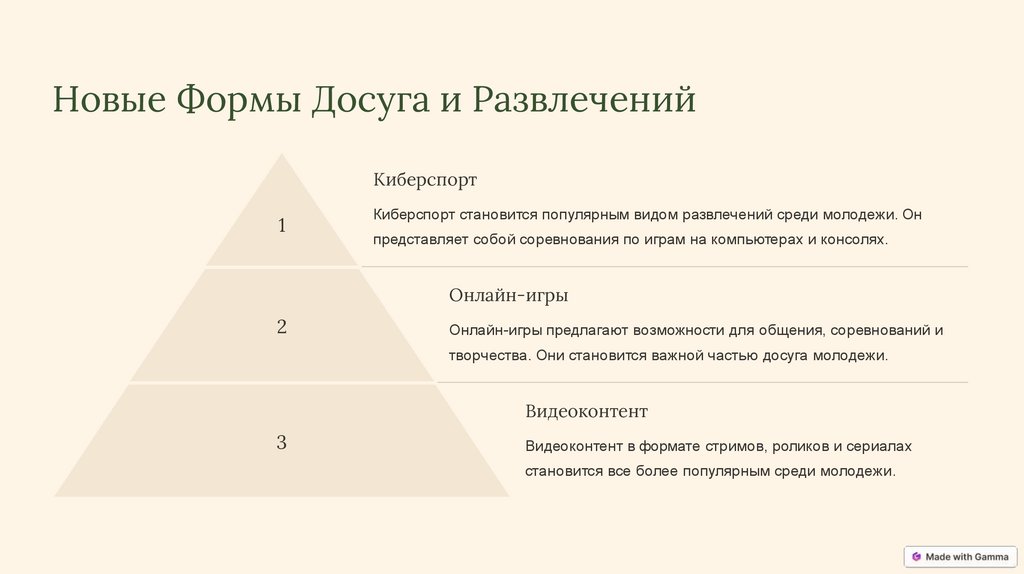 Новые Формы Досуга и Развлечений

1

Киберспорт

Киберспорт становится популярным видом развлечений среди молодежи. Он представляет собой соревнования по играм на компьютерах и консолях.

2

Онлайн-игры

Онлайн-игры предлагают возможности для общения, соревнований и творчества. Они становится важной частью досуга молодежи.

3

Видеоконтент

Видеоконтент в формате стримов, роликов и сериалах становится все более популярным среди молодежи.

Made with Gamma